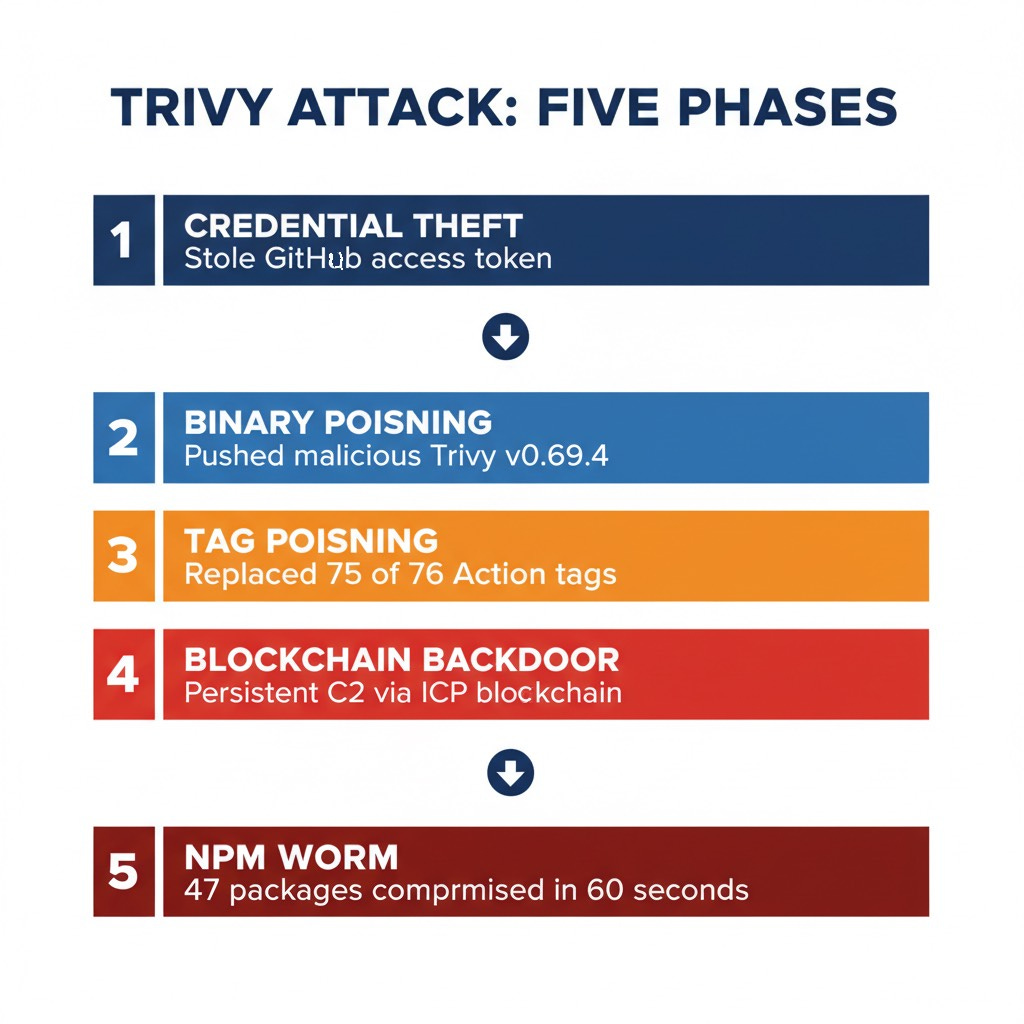 TRIVY ATTACK: FIVE PHASES

1
CREDENTIAL THEFT
Stole GitHub access token

2
BINARY POISNING
Pushed malicious Trivy v0.69.4

3
TAG POISNING
Replaced 75 of 76 Action tags

4
BLOCKCHAIN BACKDOOR
Persistent C2 via ICP blockchain

5
NPM WORM
47 packages comprmised in 60 seconds